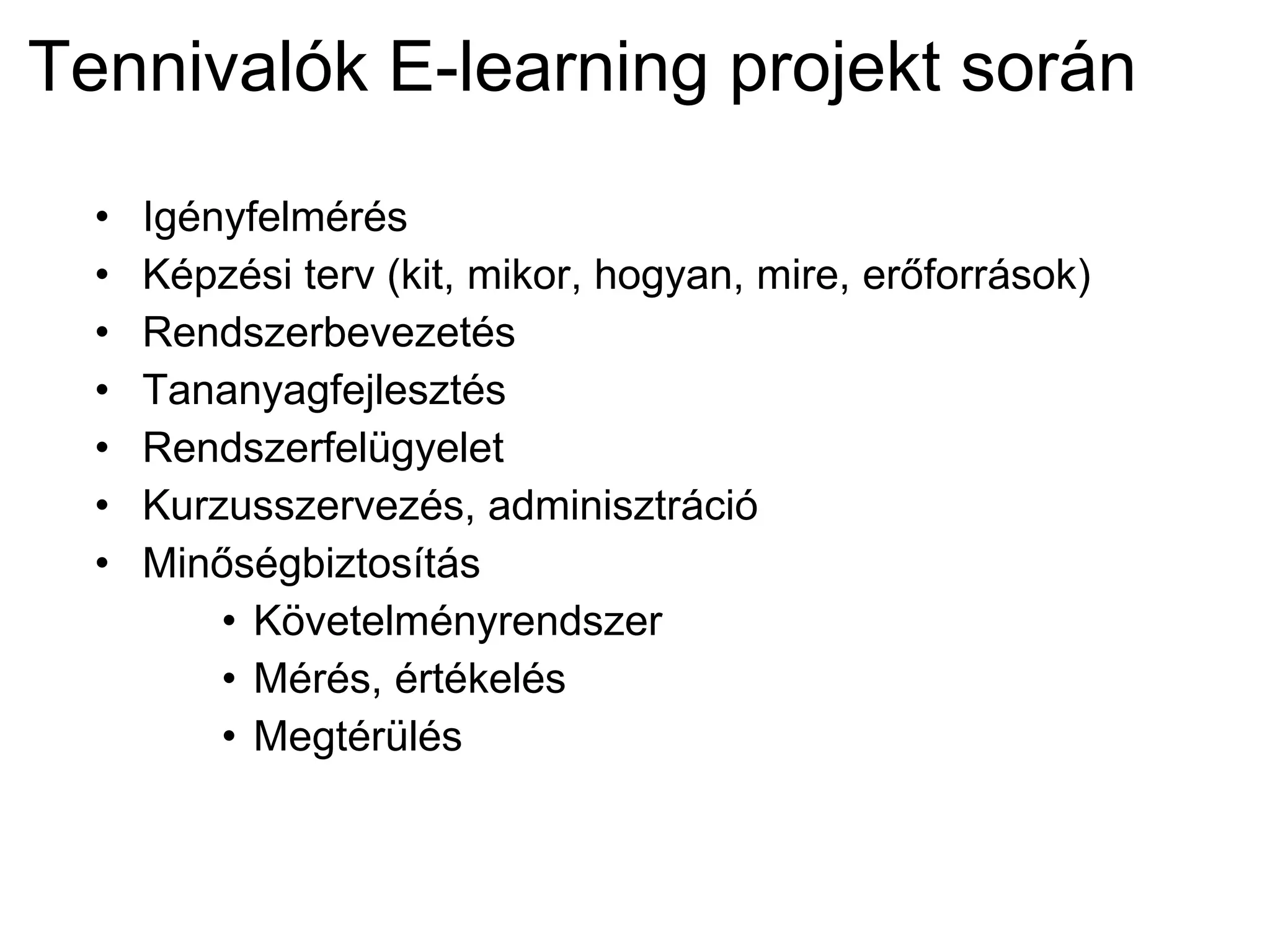 Tennivalók E-learning projekt során

• Igényfelmérés
• Képzési terv (kit, mikor, hogyan, mire, erőforrások)
• Rendszerbevezetés
• Tananyagfejlesztés
• Rendszerfelügyelet
• Kurzusszervezés, adminisztráció
• Minőségbiztosítás
  • Követelményrendszer
  • Mérés, értékelés
  • Megtérülés